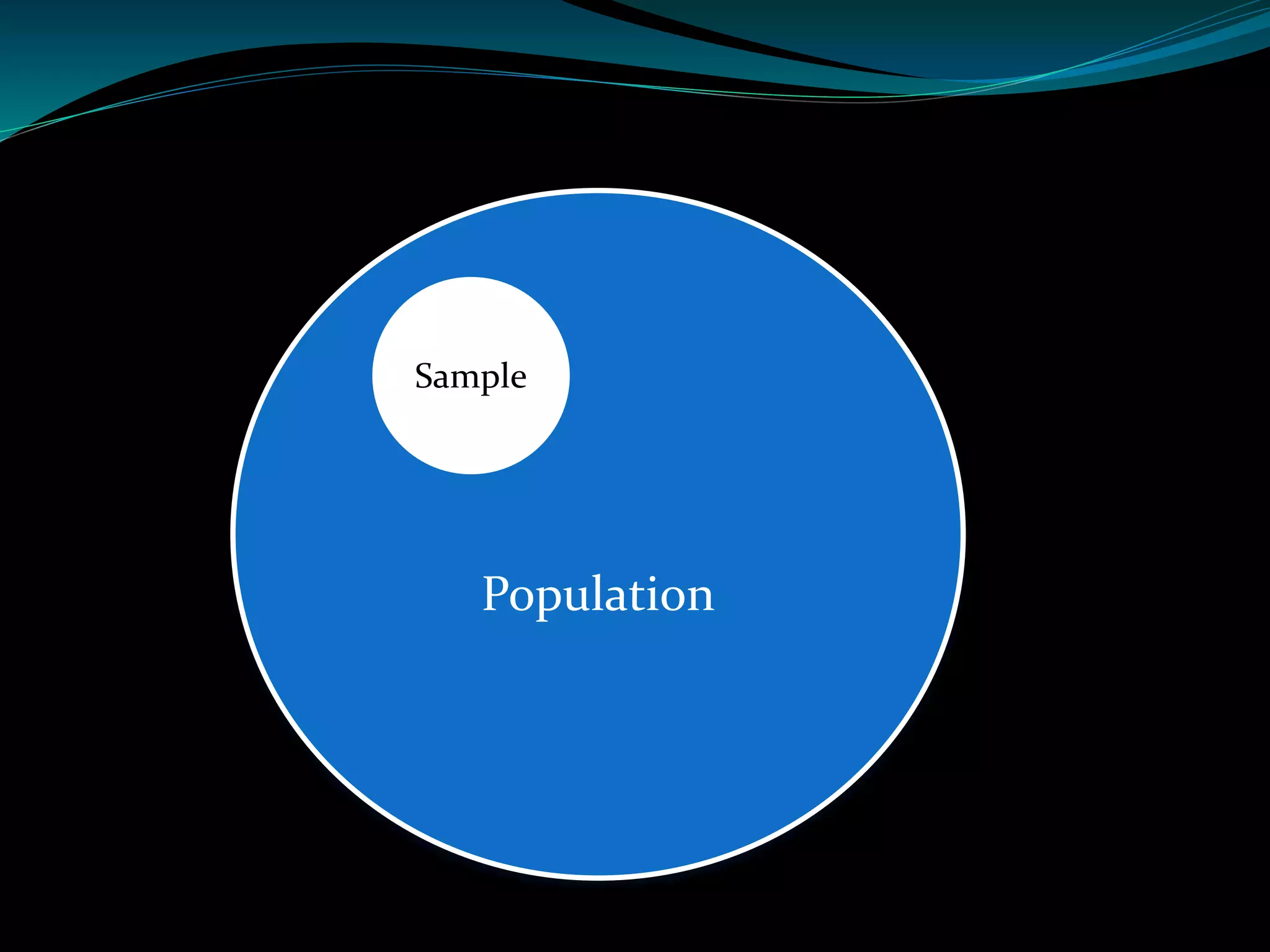 Sample

Population